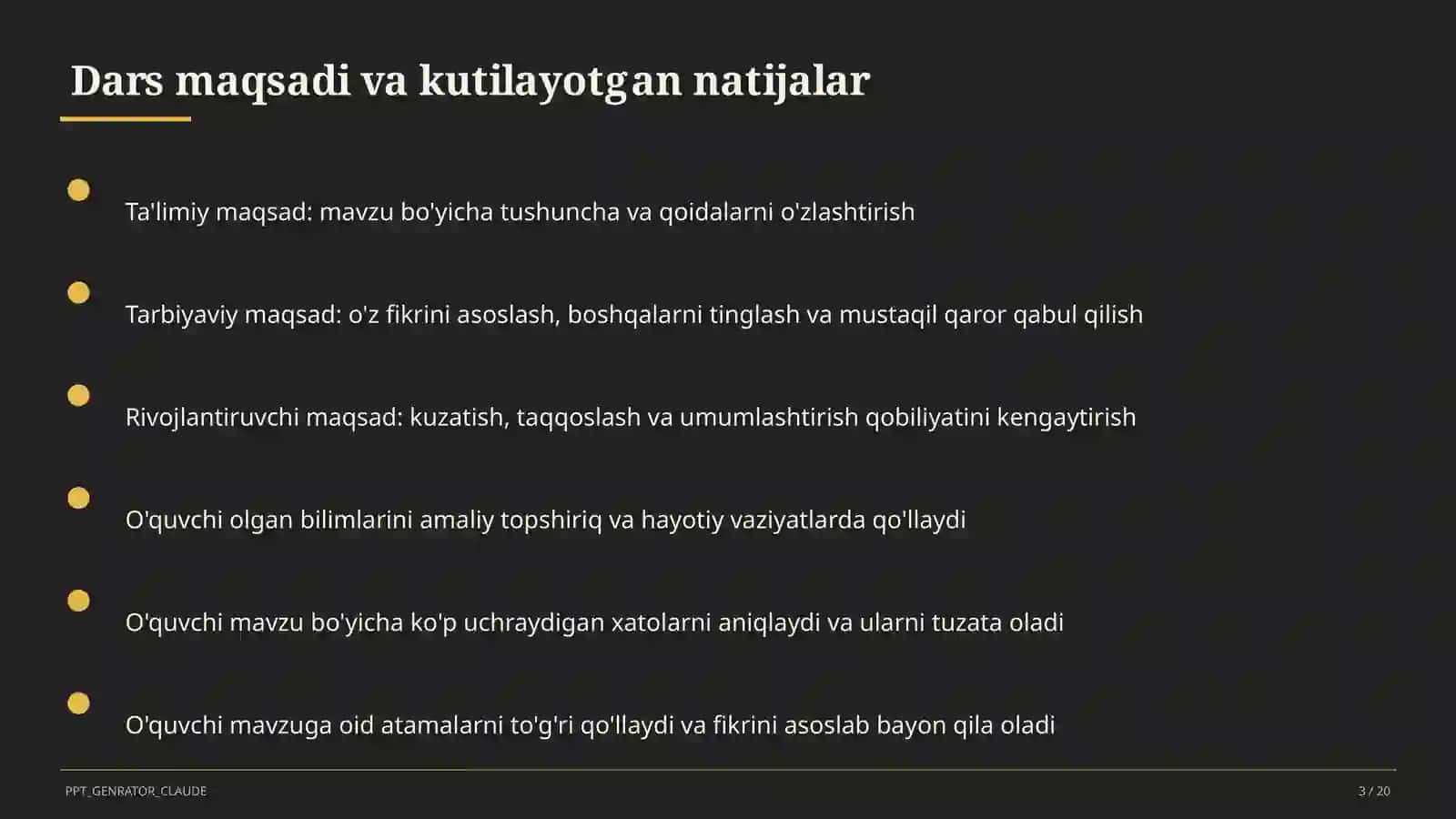 Dars maqsadi va kutilayotgan natijalar

Ta'limiy maqsad: mavzu bo'yicha tushuncha va qoidalarni o'zlashtirish

Tarbiyaviy maqsad: o'z fikrini asoslash, boshqalarni tinglash va mustaqil qaror qabul qilish

Rivojlantiruvchi maqsad: kuzatish, taqqoslash va umumlashtirish qobiliyatini kengaytirish

O'quvchi olgan bilimlarini amaliy topshiriq va hayotiy vaziyatlarda qo'llaydi

O'quvchi mavzu bo'yicha ko'p uchraydigan xatolarni aniqlaydi va ularni tuzata oladi

O'quvchi mavzuga oid atamalarni to'g'ri qo'llaydi va fikrini asoslab bayon qila oladi

PPT_GENRATOR_CLAUDE

3 / 20